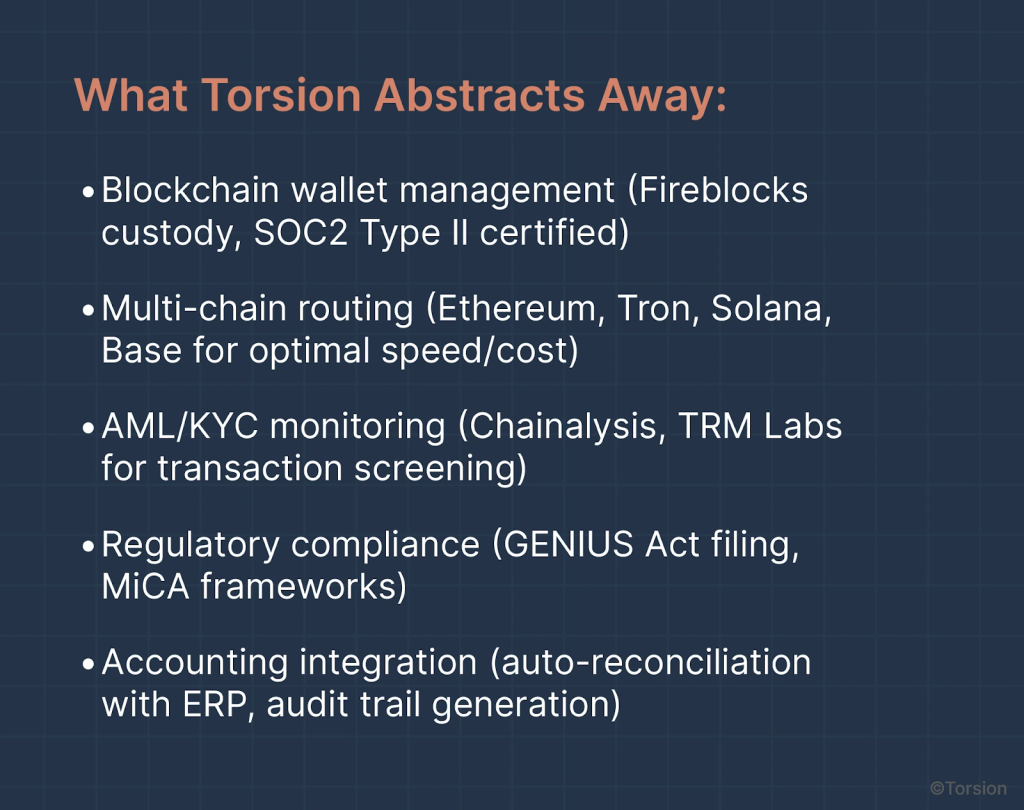 What Torsion Abstracts Away:

• Blockchain wallet management (Fireblocks custody, SOC2 Type II certified)

• Multi-chain routing (Ethereum, Tron, Solana, Base for optimal speed/cost)

• AML/KYC monitoring (Chainalysis, TRM Labs for transaction screening)

• Regulatory compliance (GENIUS Act filing, MiCA frameworks)

• Accounting integration (auto-reconciliation with ERP, audit trail generation)

©Torsion